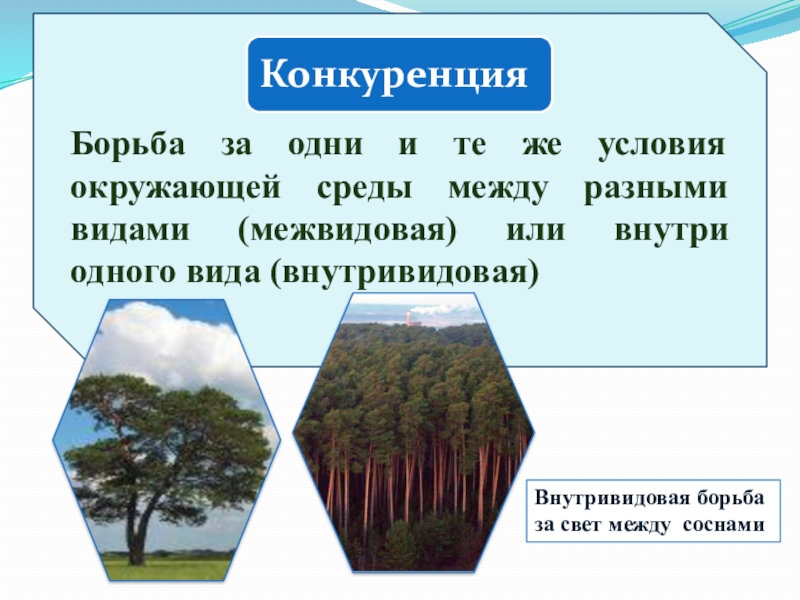 Конкуренция

Борьба за одни и те же условия окружающей среды между разными видами (межвидовая) или внутри одного вида (внутривидовая)

Внутривидовая борьба за свет между соснами